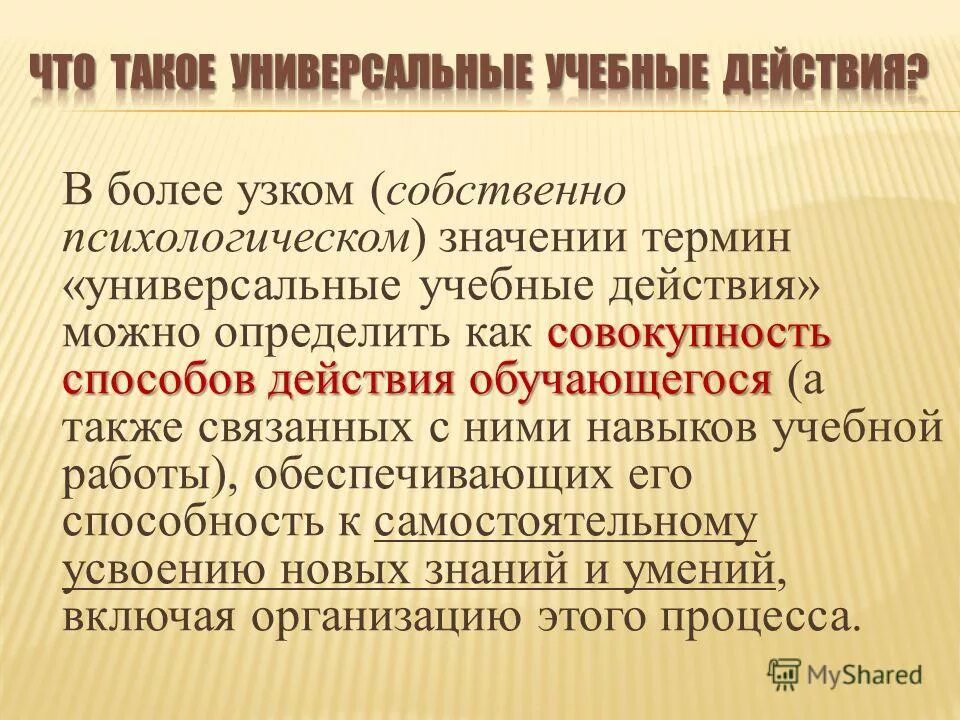 ЧТО ТАКОЕ УНИВЕРСАЛЬНЫЕ УЧЕБНЫЕ ДЕЙСТВИЯ?

В более узком (собственно психологическом) значении термин «универсальные учебные действия» можно определить как совокупность способов действия обучающегося (а также связанных с ними навыков учебной работы), обеспечивающих его способность к самостоятельному усвоению новых знаний и умений, включая организацию этого процесса.

MyShared